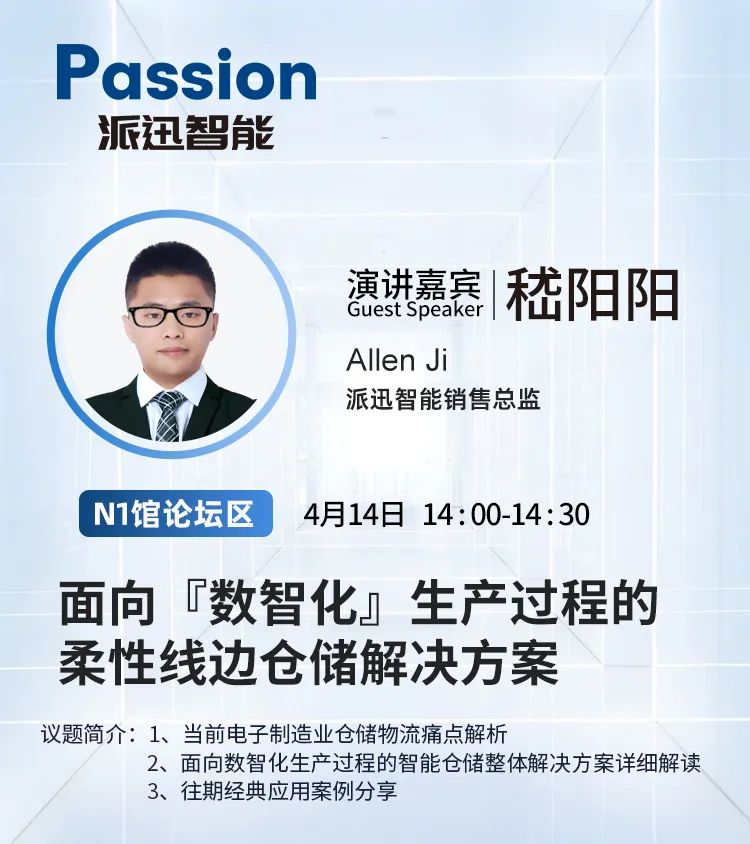 Passion
派迅智能

演讲嘉宾
Guest Speaker
嵇阳阳

Allen Ji
派迅智能销售总监

N1馆论坛区 4月14日 14:00-14:30

面向『数智化』生产过程的柔性线边仓储解决方案

议题简介：1、当前电子制造业仓储物流痛点解析
2、面向数智化生产过程的智能仓储整体解决方案详细解读
3、往期经典应用案例分享